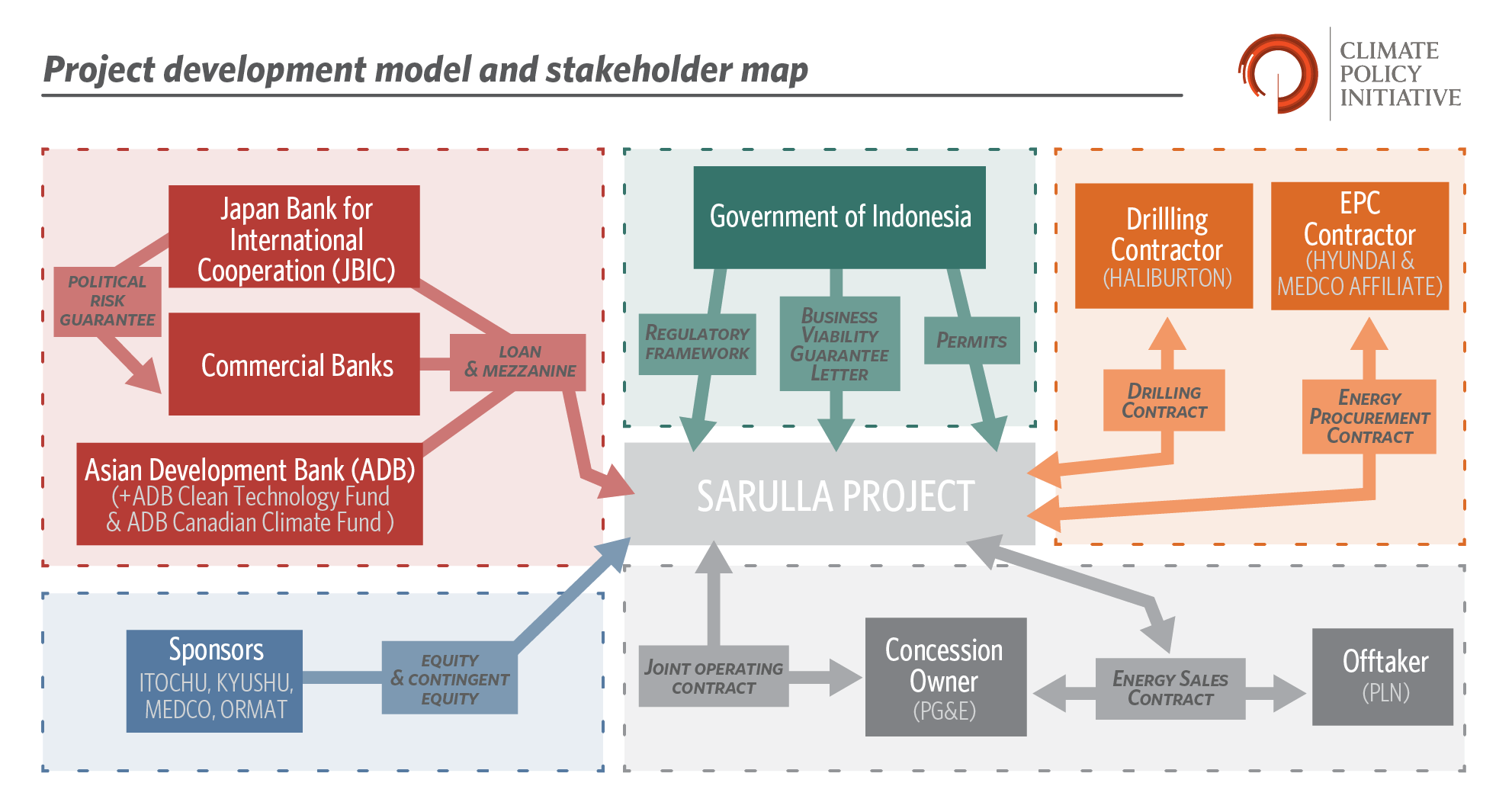 Project development model and stakeholder map

CLIMATE POLICY INITIATIVE

Japan Bank for International Cooperation (JBIC)

POLITICAL RISK GUARANTEE

Commercial Banks

LOAN & MEZZANINE

Asian Development Bank (ADB) (+ADB Clean Technology Fund & ADB Canadian Climate Fund )

Government of Indonesia

REGULATORY FRAMEWORK

BUSINESS VIABILITY GUARANTEE LETTER

PERMITS

Drillling Contractor (HALIBURTON)

EPC Contractor (HYUNDAI & MEDCO AFFILIATE)

DRILLING CONTRACT

ENERGY PROCUREMENT CONTRACT

SARULLA PROJECT

Sponsors ITOCHU, KYUSHU, MEDCO, ORMAT

EQUITY & CONTINGENT EQUITY

JOINT OPERATING CONTRACT

Concession Owner (PG&E)

ENERGY SALES CONTRACT

Offtaker (PLN)